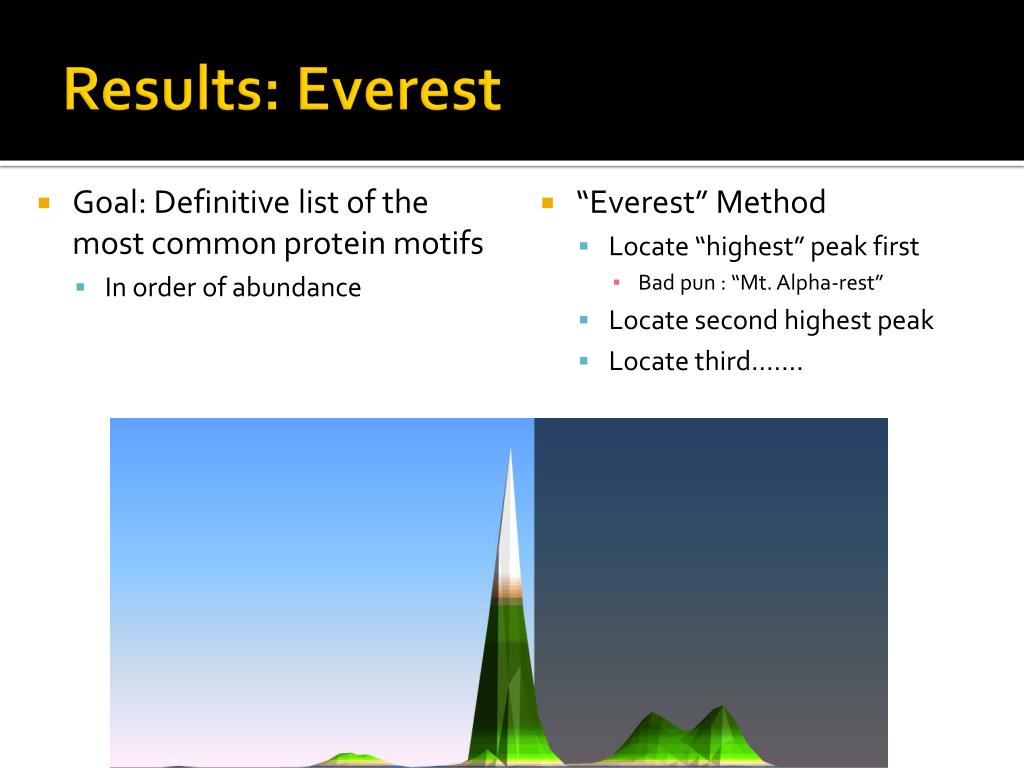 Results: Everest

Goal: Definitive list of the most common protein motifs

In order of abundance

“Everest” Method

Locate “highest” peak first

Bad pun : “Mt. Alpha-rest”

Locate second highest peak

Locate third…….